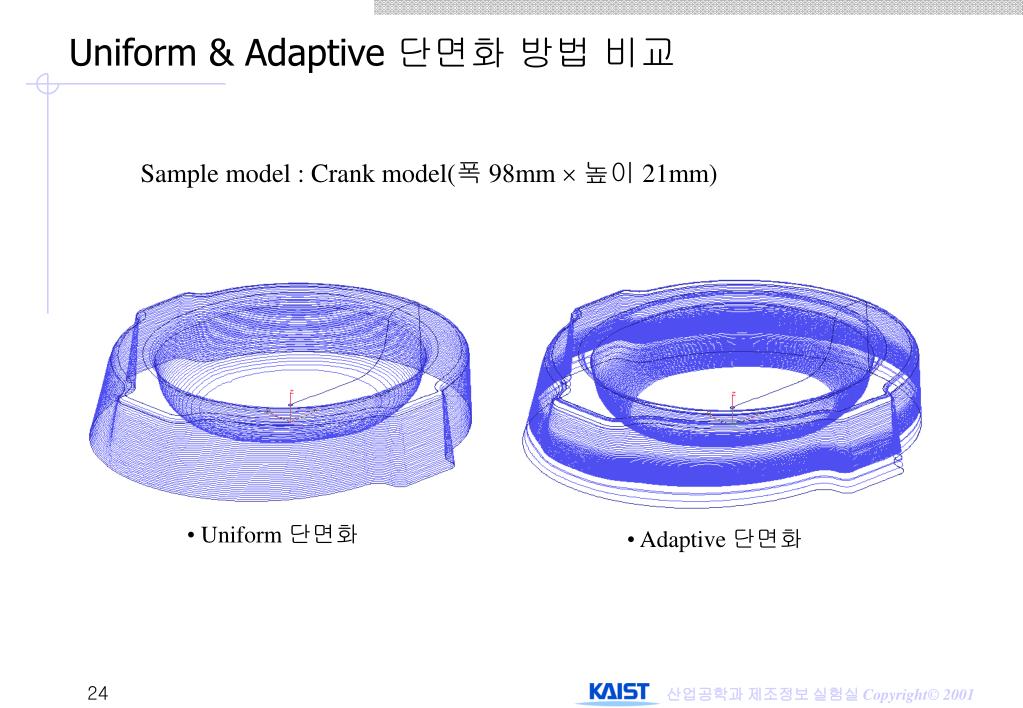 Uniform & Adaptive 단면화 방법 비교

Sample model : Crank model(폭 98mm × 높이 21mm)

• Uniform 단면화

• Adaptive 단면화

24

KAIST 산업공학과 제조정보 실험실 Copyright© 2001